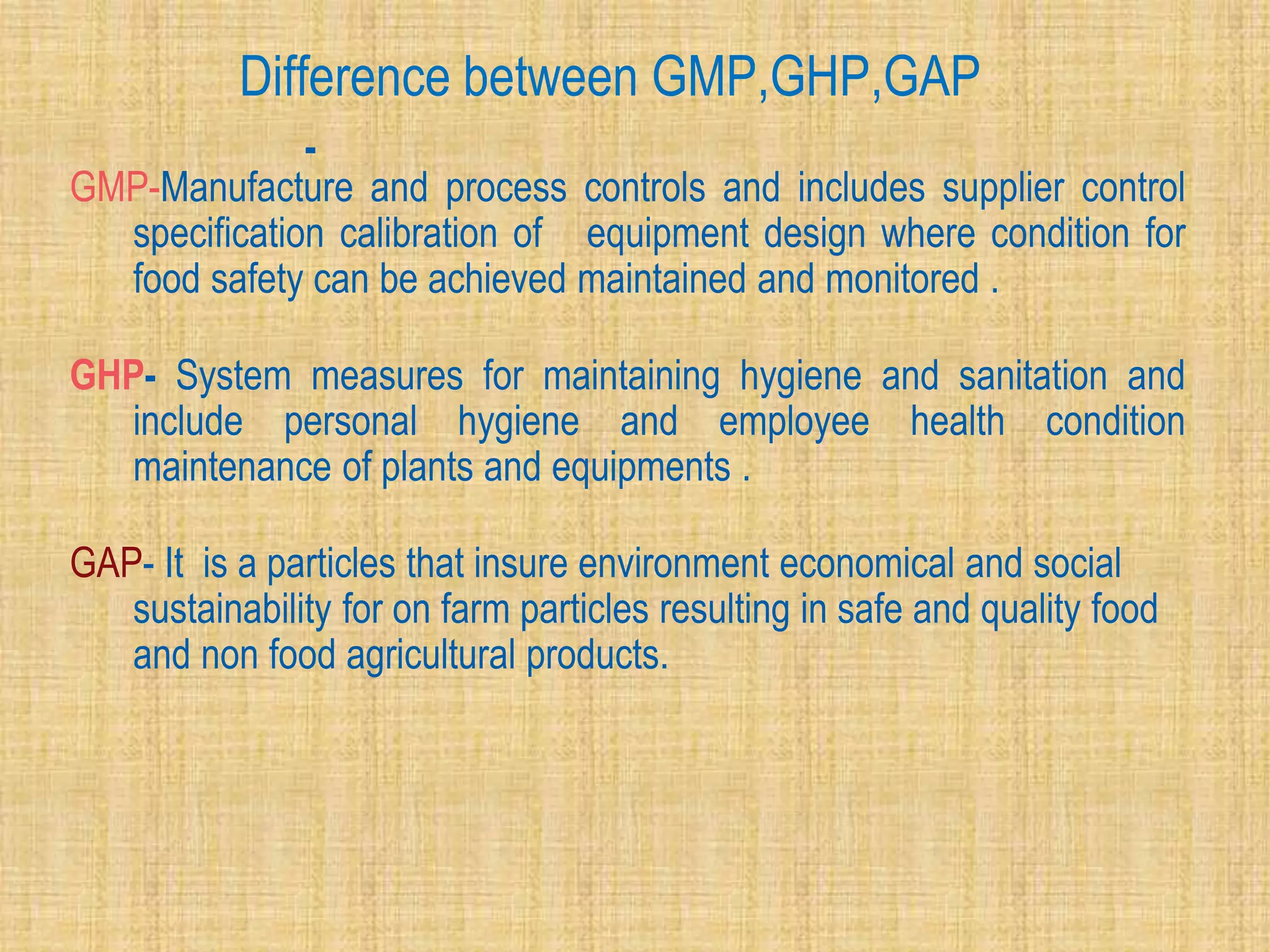 Difference between GMP,GHP,GAP

-

GMP-Manufacture and process controls and includes supplier control specification calibration of equipment design where condition for food safety can be achieved maintained and monitored .

GHP- System measures for maintaining hygiene and sanitation and include personal hygiene and employee health condition maintenance of plants and equipments .

GAP- It is a particles that insure environment economical and social sustainability for on farm particles resulting in safe and quality food and non food agricultural products.